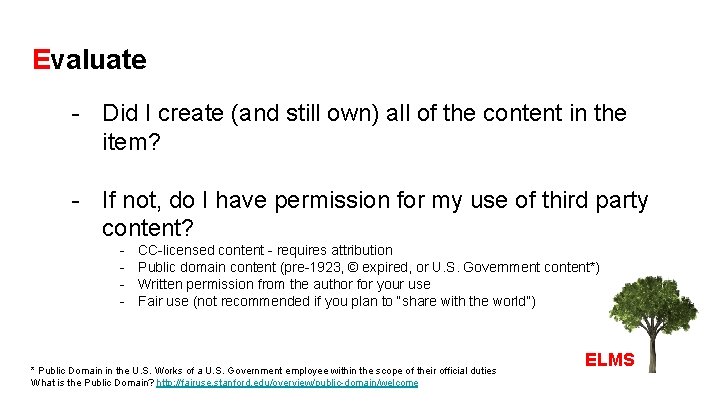 Evaluate

- Did I create (and still own) all of the content in the item?

- If not, do I have permission for my use of third party content?
  - CC-licensed content - requires attribution
  - Public domain content (pre-1923, © expired, or U.S. Government content*)
  - Written permission from the author for your use
  - Fair use (not recommended if you plan to "share with the world")

ELMS

* Public Domain in the U.S. Works of a U.S. Government employee within the scope of their official duties
What is the Public Domain? http://fairuse.stanford.edu/overview/public-domain/welcome